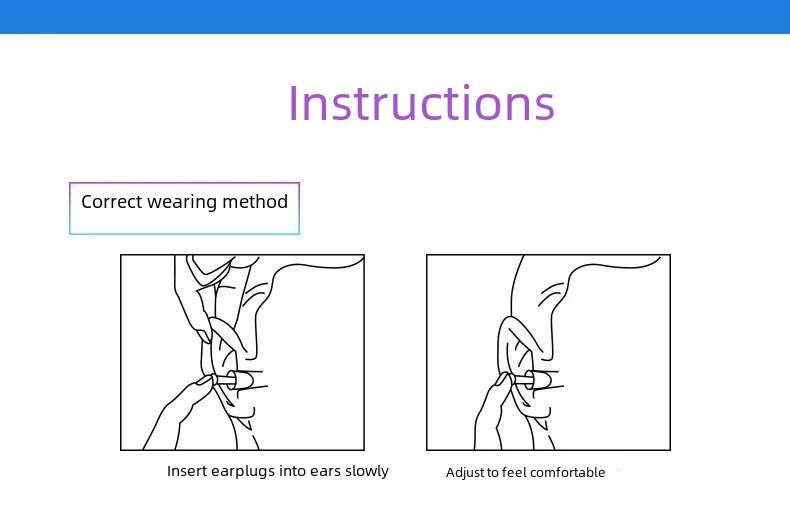 Instructions

Correct wearing method

Insert earplugs into ears slowly

Adjust to feel comfortable